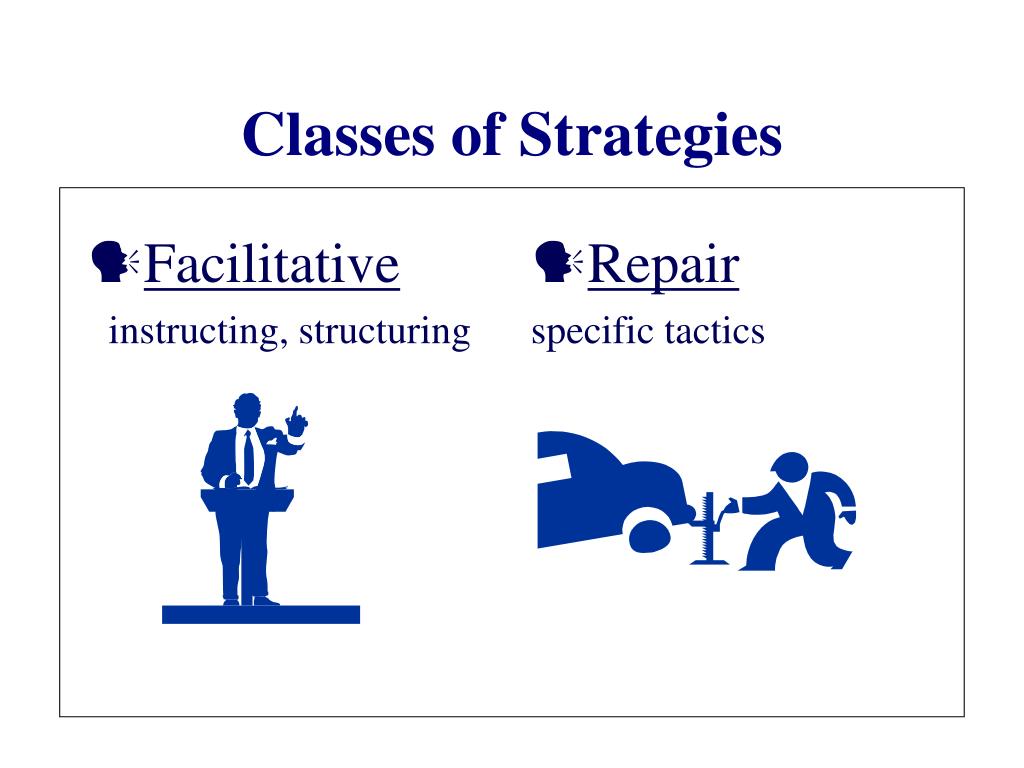 Classes of Strategies

Facilitative
instructing, structuring

Repair
specific tactics